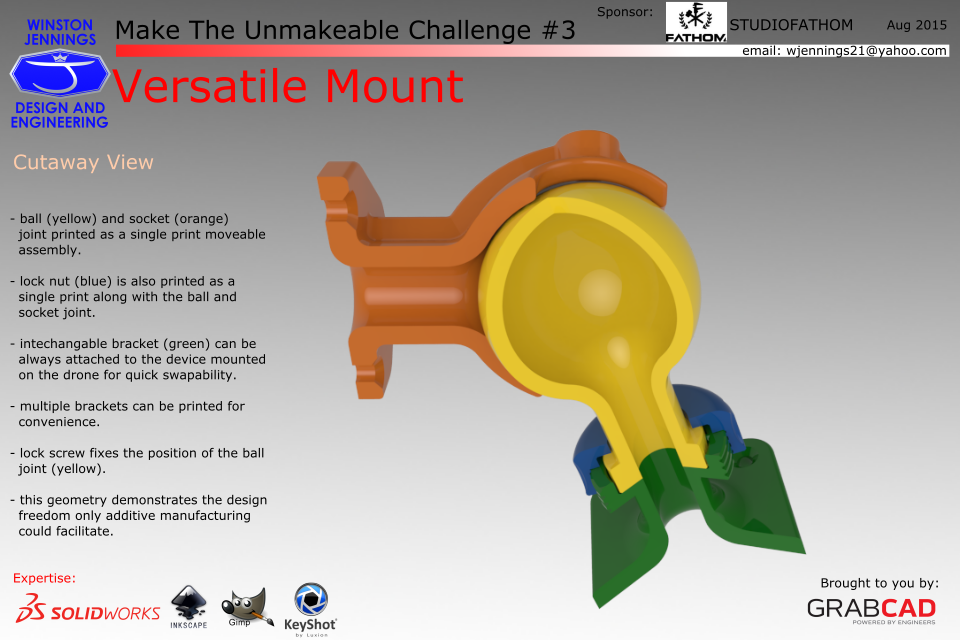 WINSTON JENNINGS
DESIGN AND ENGINEERING

Make The Unmakeable Challenge #3

Sponsor:
FATHOM
STUDIOFATHOM
Aug 2015
email: wjennings21@yahoo.com

Versatile Mount

Cutaway View

- ball (yellow) and socket (orange) joint printed as a single print moveable assembly.

- lock nut (blue) is also printed as a single print along with the ball and socket joint.

- intechangable bracket (green) can be always attached to the device mounted on the drone for quick swapability.

- multiple brackets can be printed for convenience.

- lock screw fixes the position of the ball joint (yellow).

- this geometry demonstrates the design freedom only additive manufacturing could facilitate.

Expertise:
SOLIDWORKS
INKSCAPE
Gimp
KeyShot
by Luxion

Brought to you by:
GRABCAD
POWERED BY ENGINEERS